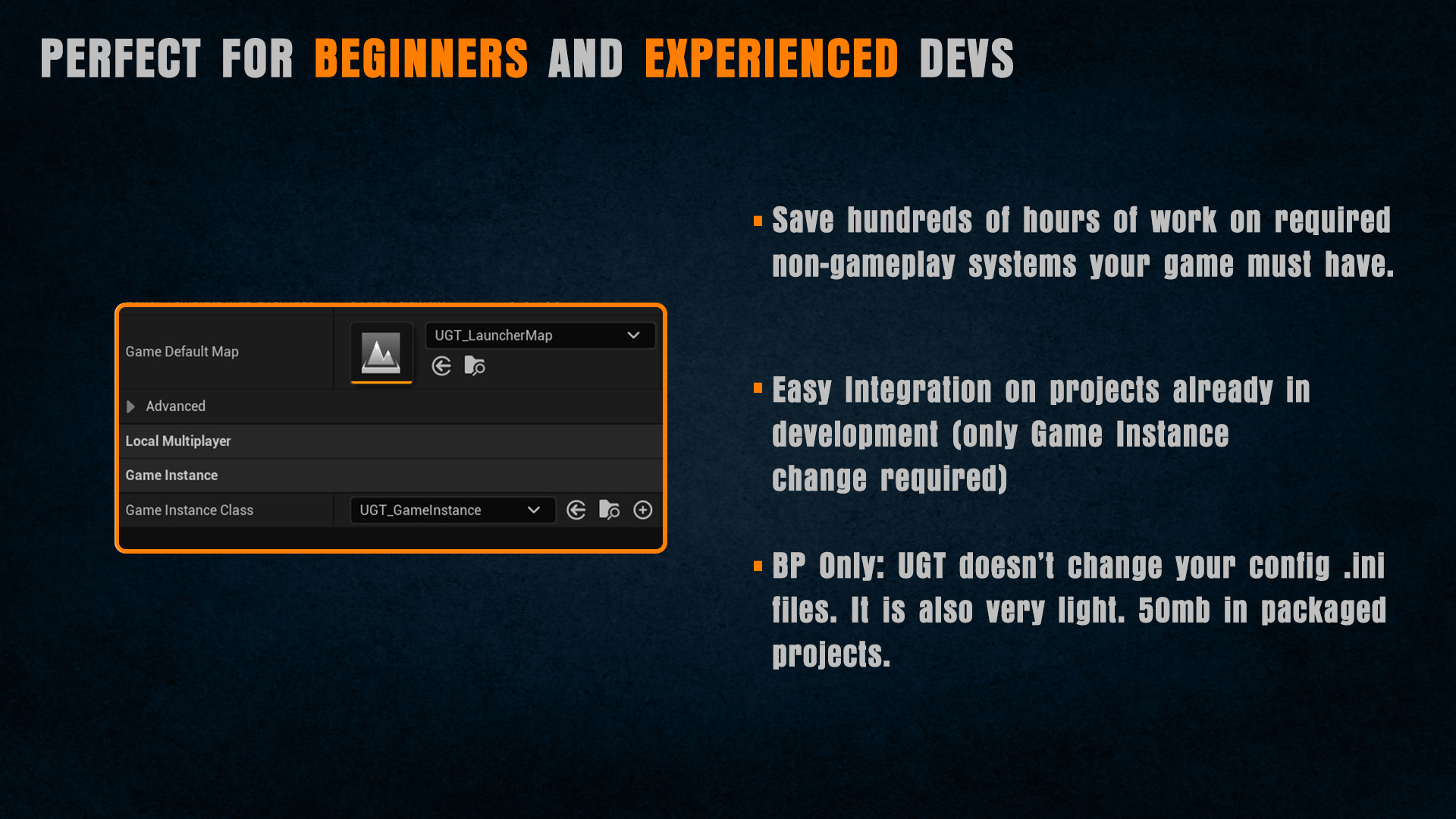 PERFECT FOR BEGINNERS AND EXPERIENCED DEVS

Game Default Map

UGT_LauncherMap

Advanced

Local Multiplayer

Game Instance

Game Instance Class

UGT_GameInstance

▪ Save hundreds of hours of work on required non-gameplay systems your game must have.

▪ Easy Integration on projects already in development (only Game Instance change required)

▪ BP Only: UGT doesn't change your config .ini files. It is also very light. 50mb in packaged projects.